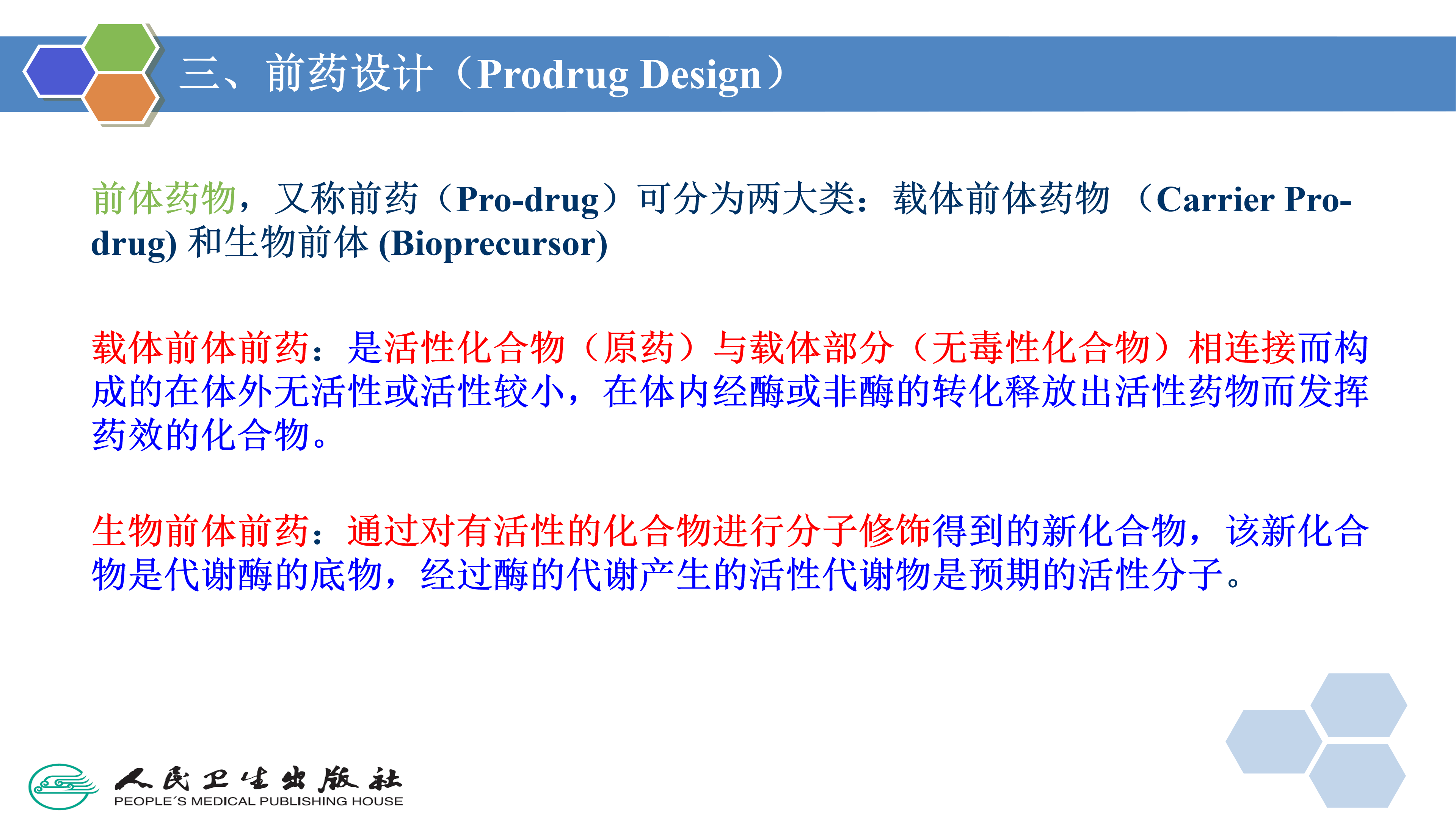 三、前药设计（Prodrug Design）

前体药物，又称前药（Pro-drug）可分为两大类：载体前体药物 （Carrier Pro-drug) 和生物前体 (Bioprecursor)

载体前体前药：是活性化合物（原药）与载体部分（无毒性化合物）相连接而构成的在体外无活性或活性较小，在体内经酶或非酶的转化释放出活性药物而发挥药效的化合物。

生物前体前药：通过对有活性的化合物进行分子修饰得到的新化合物，该新化合物是代谢酶的底物，经过酶的代谢产生的活性代谢物是预期的活性分子。

人民卫生出版社
PEOPLE´S MEDICAL PUBLISHING HOUSE